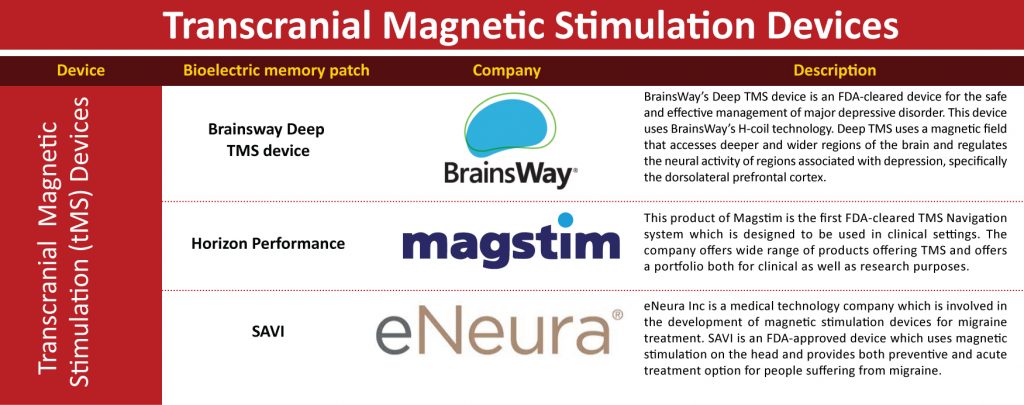 Transcranial Magnetic Stimulation Devices

| Device | Bioelectric memory patch | Company | Description |
|---|---|---|---|
| Transcranial Magnetic Stimulation (tMS) Devices | Brainsway Deep TMS device | BrainsWay® | BrainsWay's Deep TMS device is an FDA-cleared device for the safe and effective management of major depressive disorder. This device uses BrainsWay's H-coil technology. Deep TMS uses a magnetic field that accesses deeper and wider regions of the brain and regulates the neural activity of regions associated with depression, specifically the dorsolateral prefrontal cortex. |
| | Horizon Performance | magstim | This product of Magstim is the first FDA-cleared TMS Navigation system which is designed to be used in clinical settings. The company offers wide range of products offering TMS and offers a portfolio both for clinical as well as research purposes. |
| | SAVI | eNeura® | eNeura Inc is a medical technology company which is involved in the development of magnetic stimulation devices for migraine treatment. SAVI is an FDA-approved device which uses magnetic stimulation on the head and provides both preventive and acute treatment option for people suffering from migraine. |